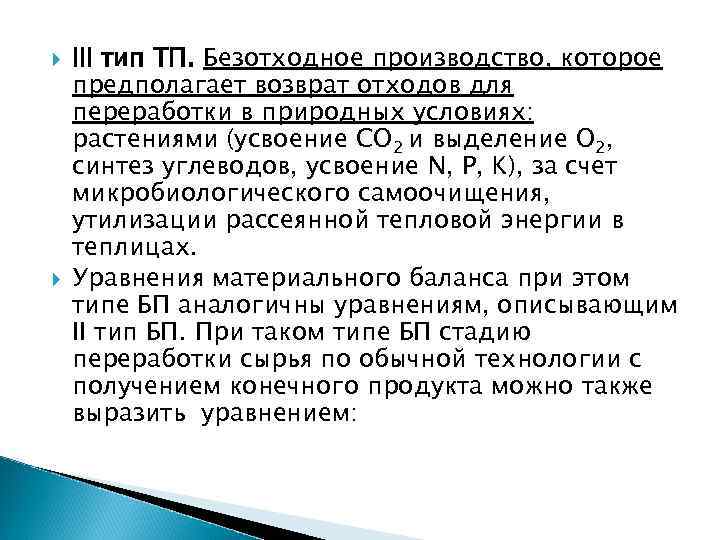 III тип ТП. Безотходное производство, которое предполагает возврат отходов для переработки в природных условиях: растениями (усвоение $CO_2$ и выделение $O_2$, синтез углеводов, усвоение N, P, K), за счет микробиологического самоочищения, утилизации рассеянной тепловой энергии в теплицах.

Уравнения материального баланса при этом типе БП аналогичны уравнениям, описывающим II тип БП. При таком типе БП стадию переработки сырья по обычной технологии с получением конечного продукта можно также выразить уравнением: